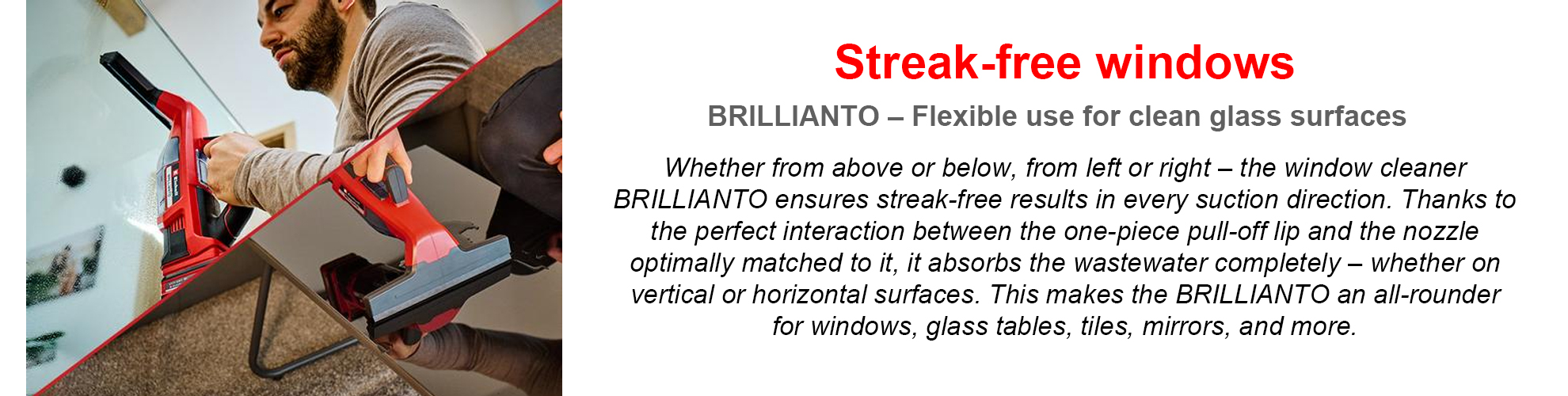 Streak-free windows

BRILLIANTO – Flexible use for clean glass surfaces

Whether from above or below, from left or right – the window cleaner BRILLIANTO ensures streak-free results in every suction direction. Thanks to the perfect interaction between the one-piece pull-off lip and the nozzle optimally matched to it, it absorbs the wastewater completely – whether on vertical or horizontal surfaces. This makes the BRILLIANTO an all-rounder for windows, glass tables, tiles, mirrors, and more.